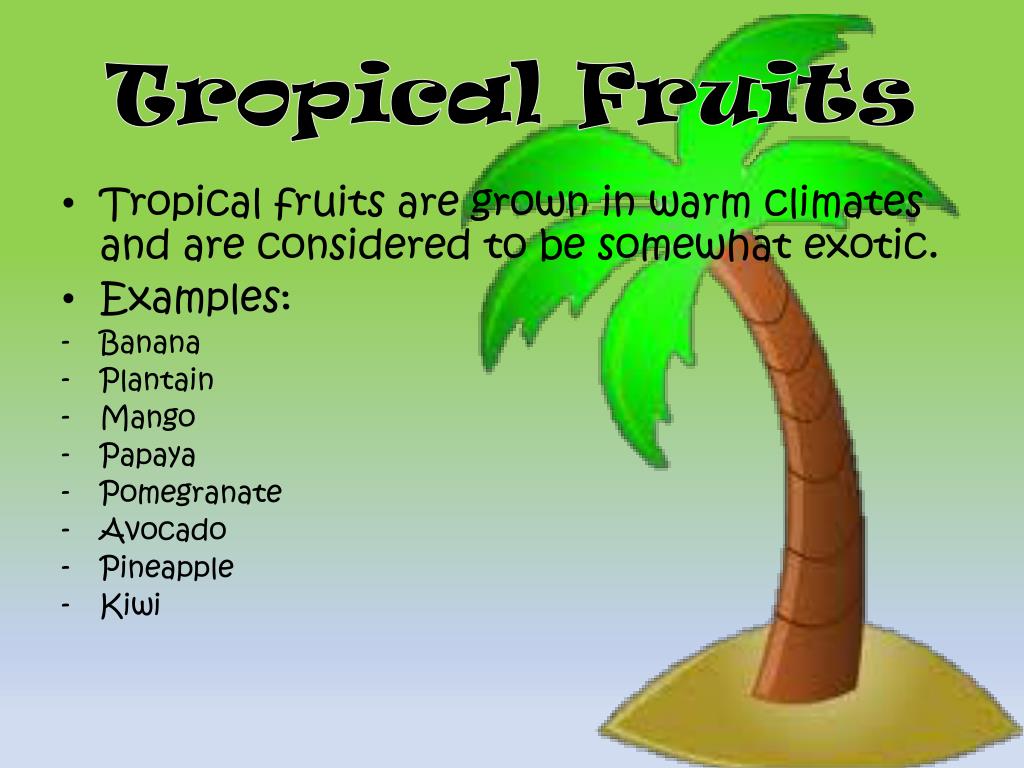 Tropical Fruits

• Tropical fruits are grown in warm climates and are considered to be somewhat exotic.
• Examples:
- Banana
- Plantain
- Mango
- Papaya
- Pomegranate
- Avocado
- Pineapple
- Kiwi